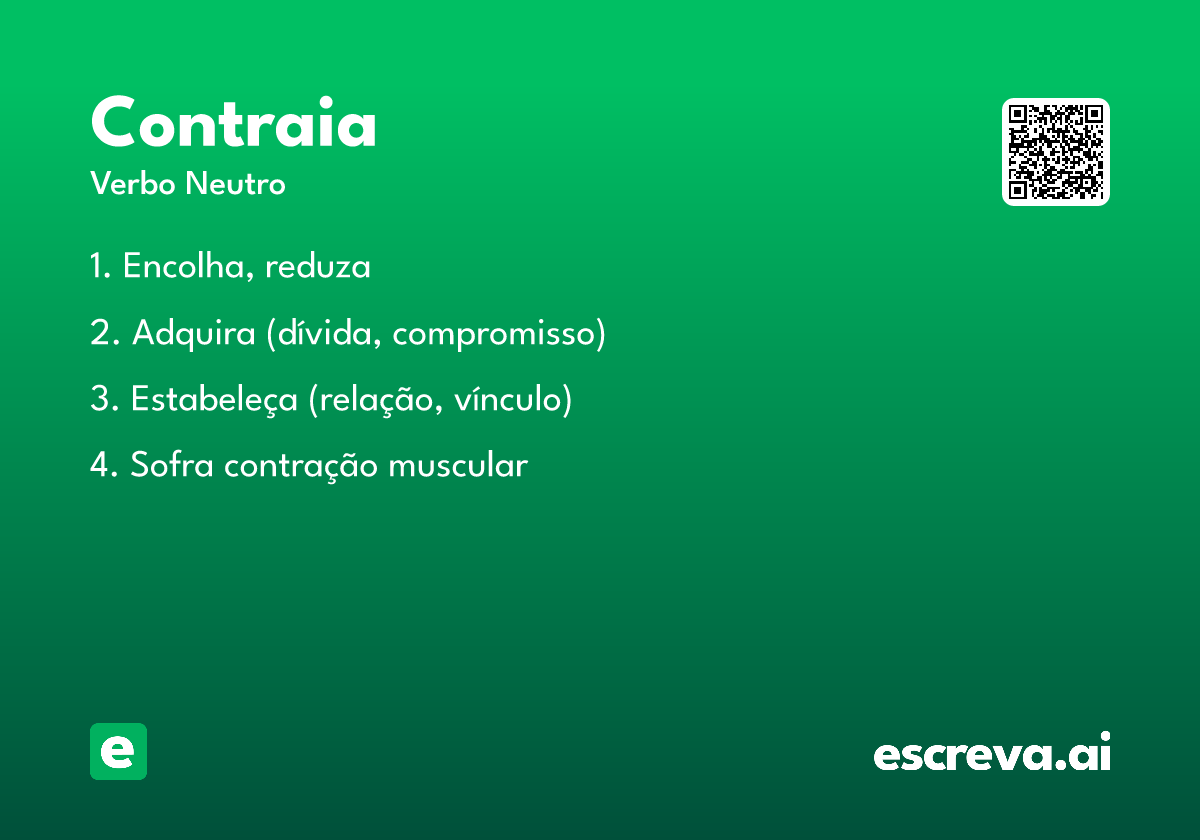 Contraia
Verbo Neutro

1. Encolha, reduza

2. Adquira (dívida, compromisso)

3. Estabeleça (relação, vínculo)

4. Sofra contração muscular

e

escreva.ai